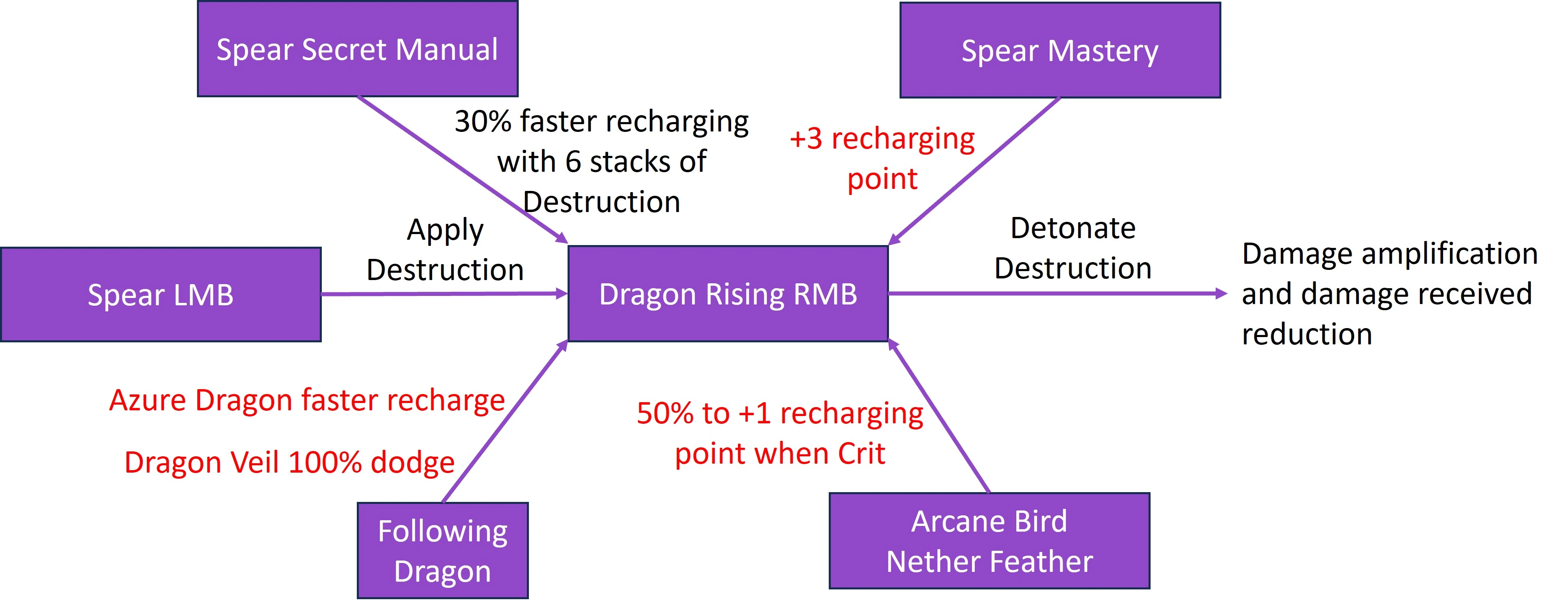 Spear Secret Manual

Spear Mastery

30% faster recharging with 6 stacks of Destruction

+3 recharging point

Spear LMB

Apply Destruction

Dragon Rising RMB

Detonate Destruction

Damage amplification and damage received reduction

Azure Dragon faster recharge

Dragon Veil 100% dodge

50% to +1 recharging point when Crit

Following Dragon

Arcane Bird Nether Feather